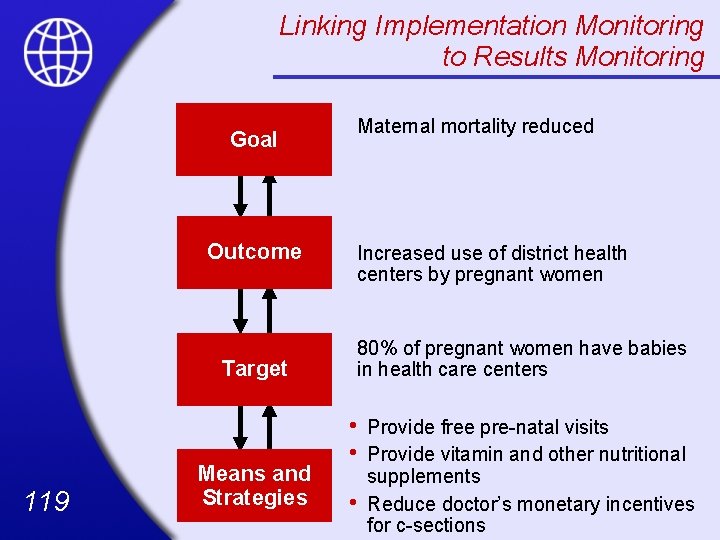 Linking Implementation Monitoring to Results Monitoring

Goal

Maternal mortality reduced

Outcome

Increased use of district health centers by pregnant women

Target

80% of pregnant women have babies in health care centers

Means and Strategies

• Provide free pre-natal visits
• Provide vitamin and other nutritional supplements
• Reduce doctor's monetary incentives for c-sections

119